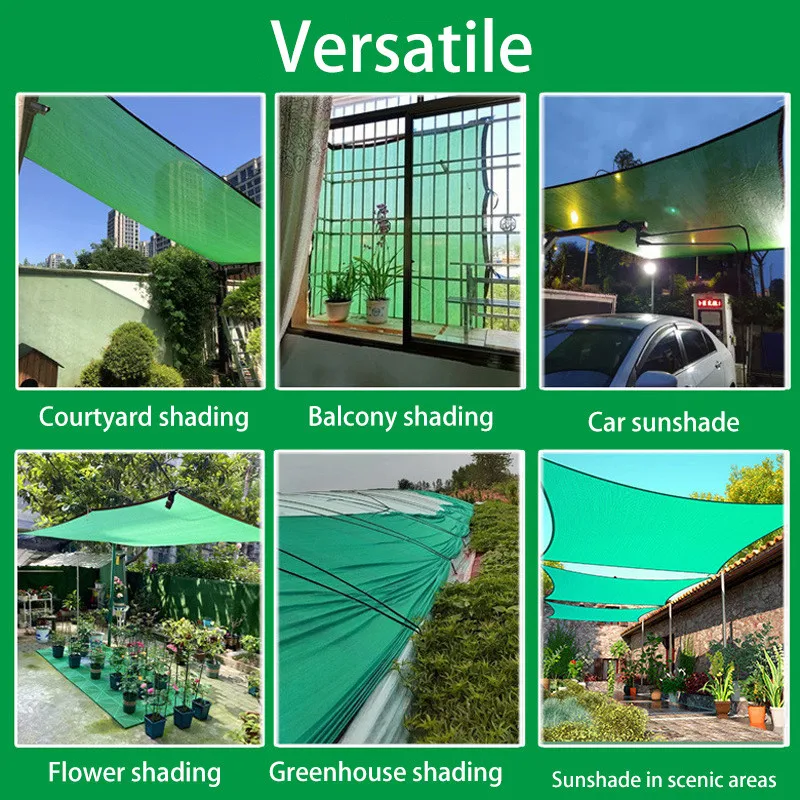 Versatile

Courtyard shading

Balcony shading

Car sunshade

Flower shading

Greenhouse shading

Sunshade in scenic areas